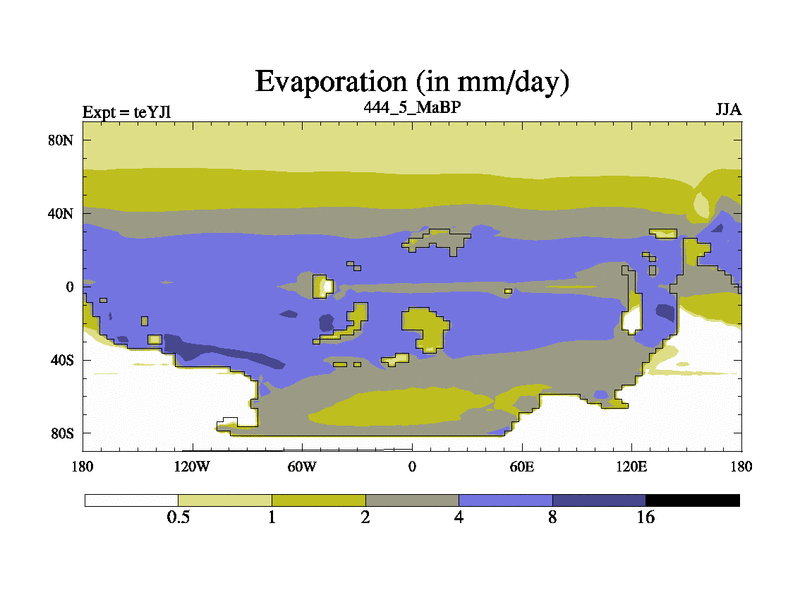 Evaporation (in mm/day)

Expt = teYJl
444_5_MaBP
JJA

80N
40N
0
40S
80S

180
120W
60W
0
60E
120E
180

0.5
1
2
4
8
16